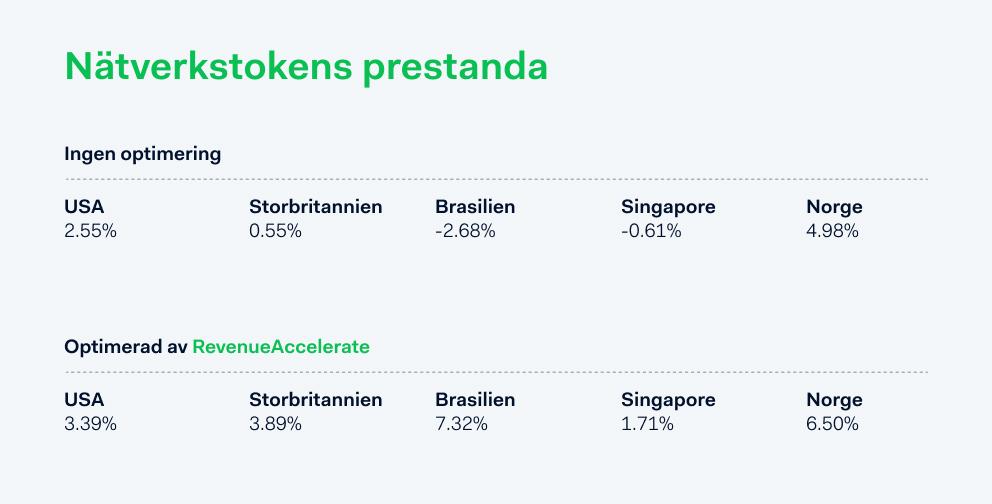 Nätverkstokens prestanda

Ingen optimering

| USA | Storbritannien | Brasilien | Singapore | Norge |
|---|---|---|---|---|
| 2.55% | 0.55% | -2.68% | -0.61% | 4.98% |

Optimerad av RevenueAccelerate

| USA | Storbritannien | Brasilien | Singapore | Norge |
|---|---|---|---|---|
| 3.39% | 3.89% | 7.32% | 1.71% | 6.50% |